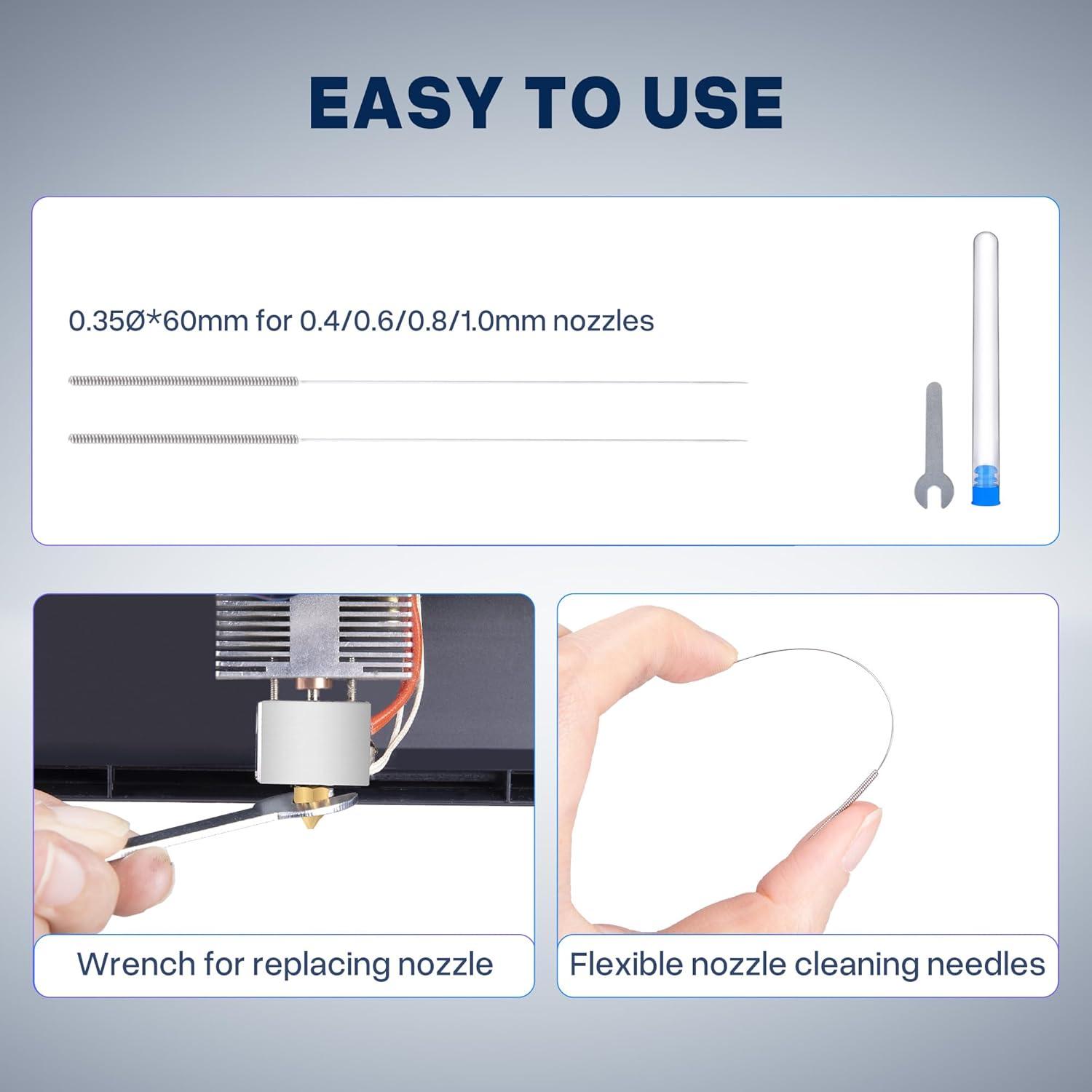 EASY TO USE

0.35Ø*60mm for 0.4/0.6/0.8/1.0mm nozzles

Wrench for replacing nozzle

Flexible nozzle cleaning needles